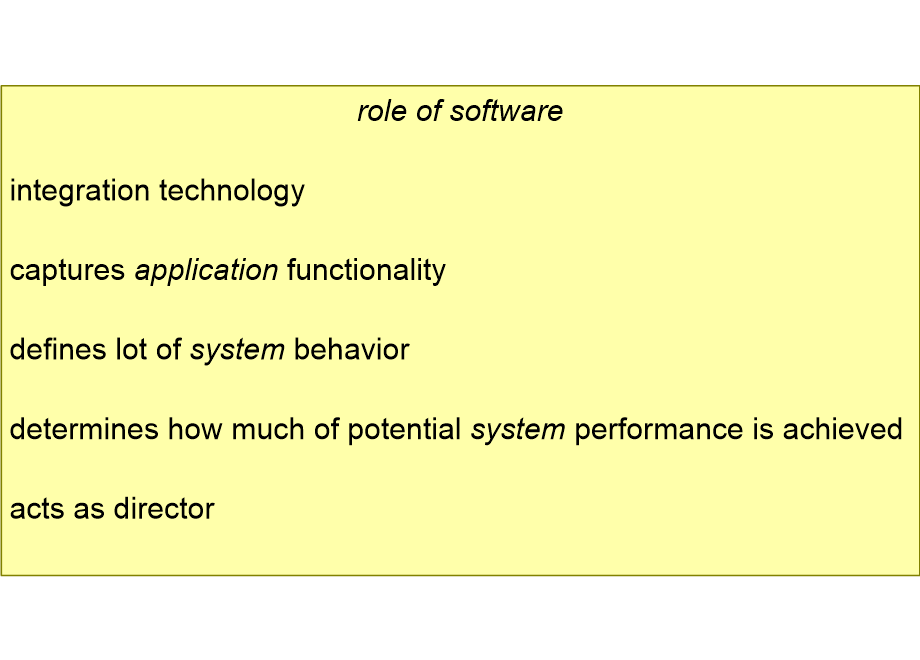 role of software

integration technology

captures application functionality

defines lot of system behavior

determines how much of potential system performance is achieved

acts as director